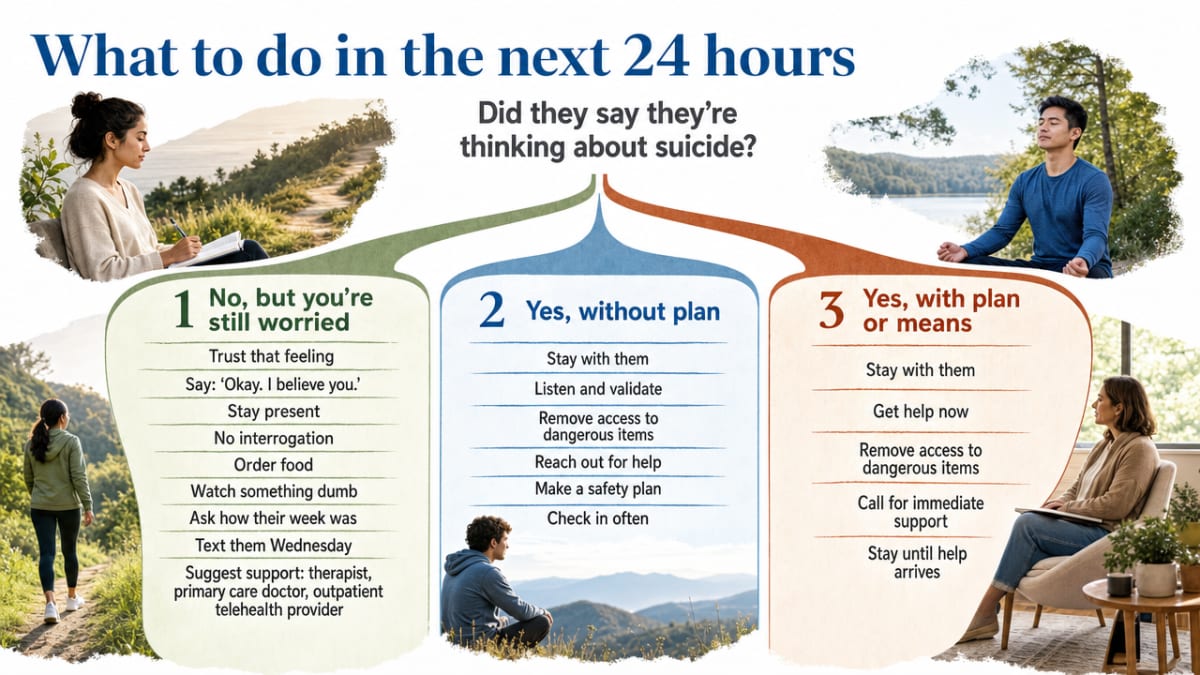 What to do in the next 24 hours

Did they say they're thinking about suicide?

1 No, but you're still worried

Trust that feeling

Say: 'Okay. I believe you.'

Stay present

No interrogation

Order food

Watch something dumb

Ask how their week was

Text them Wednesday

Suggest support: therapist, primary care doctor, outpatient telehealth provider

2 Yes, without plan

Stay with them

Listen and validate

Remove access to dangerous items

Reach out for help

Make a safety plan

Check in often

3 Yes, with plan or means

Stay with them

Get help now

Remove access to dangerous items

Call for immediate support

Stay until help arrives